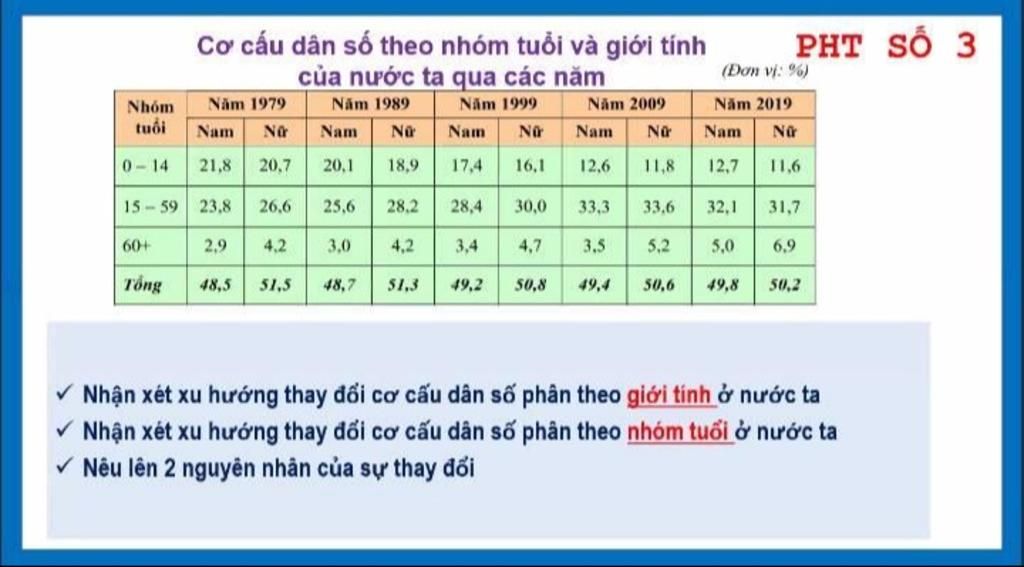 Cơ cấu dân số theo nhóm tuổi và giới tính của nước ta qua các năm

PHT SỐ 3

(Đơn vị: %)

| Nhóm tuổi | Năm 1979 Nam | Năm 1979 Nữ | Năm 1989 Nam | Năm 1989 Nữ | Năm 1999 Nam | Năm 1999 Nữ | Năm 2009 Nam | Năm 2009 Nữ | Năm 2019 Nam | Năm 2019 Nữ |
|---|---|---|---|---|---|---|---|---|---|---|
| 0 – 14 | 21,8 | 20,7 | 20,1 | 18,9 | 17,4 | 16,1 | 12,6 | 11,8 | 12,7 | 11,6 |
| 15 – 59 | 23,8 | 26,6 | 25,6 | 28,2 | 28,4 | 30,0 | 33,3 | 33,6 | 32,1 | 31,7 |
| 60+ | 2,9 | 4,2 | 3,0 | 4,2 | 3,4 | 4,7 | 3,5 | 5,2 | 5,0 | 6,9 |
| Tổng | 48,5 | 51,5 | 48,7 | 51,3 | 49,2 | 50,8 | 49,4 | 50,6 | 49,8 | 50,2 |

✓ Nhận xét xu hướng thay đổi cơ cấu dân số phân theo giới tính ở nước ta
✓ Nhận xét xu hướng thay đổi cơ cấu dân số phân theo nhóm tuổi ở nước ta
✓ Nêu lên 2 nguyên nhân của sự thay đổi